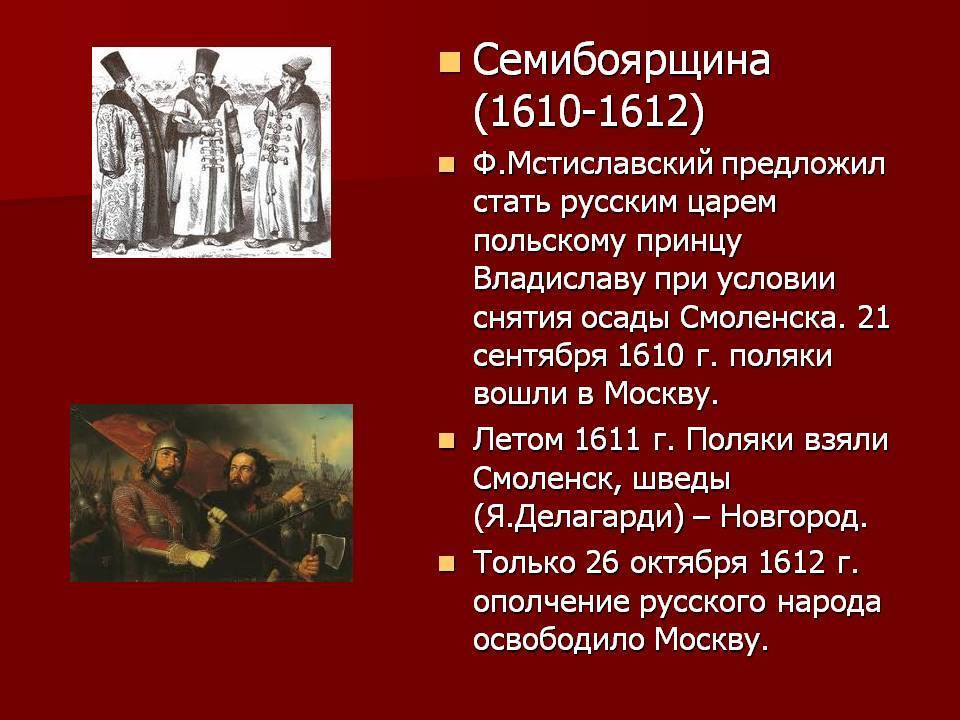 Семибоярщина (1610-1612)

Ф.Мстиславский предложил стать русским царем польскому принцу Владиславу при условии снятия осады Смоленска. 21 сентября 1610 г. поляки вошли в Москву.

Летом 1611 г. Поляки взяли Смоленск, шведы (Я.Делагарди) – Новгород.

Только 26 октября 1612 г. ополчение русского народа освободило Москву.